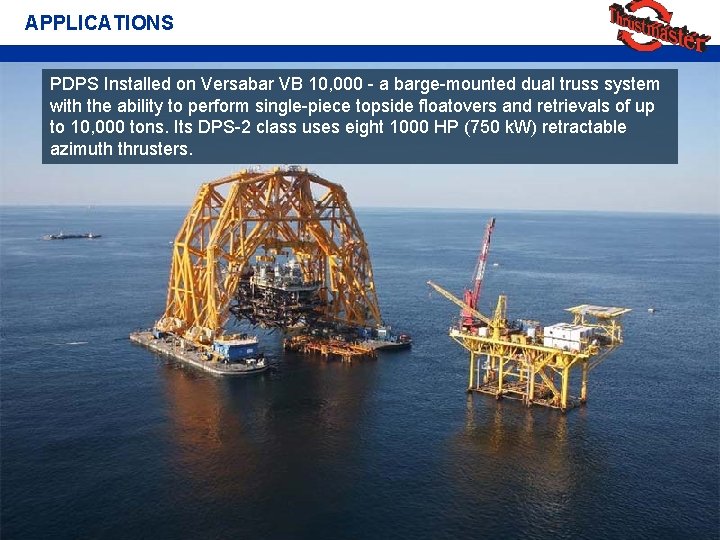 APPLICATIONS

Thrustmaster

PDPS Installed on Versabar VB 10,000 - a barge-mounted dual truss system with the ability to perform single-piece topside floatovers and retrievals of up to 10,000 tons. Its DPS-2 class uses eight 1000 HP (750 kW) retractable azimuth thrusters.